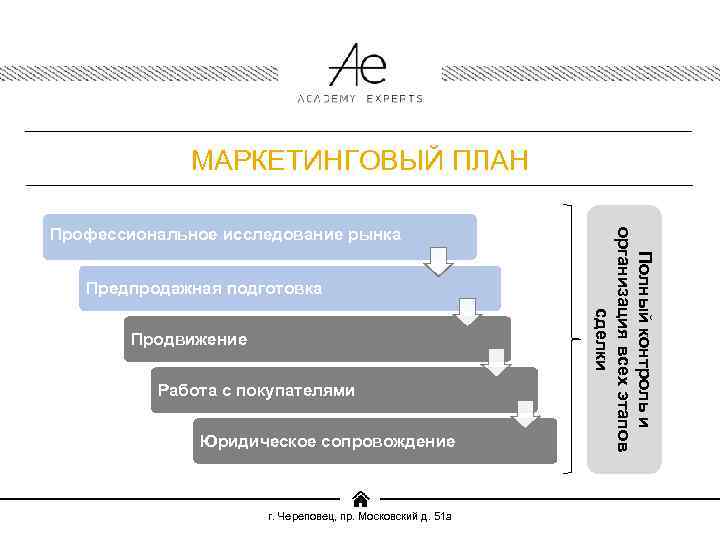 Ae
ACADEMY EXPERTS

МАРКЕТИНГОВЫЙ ПЛАН

Профессиональное исследование рынка

Предпродажная подготовка

Продвижение

Работа с покупателями

Юридическое сопровождение

Полный контроль и организация всех этапов сделки

г. Череповец, пр. Московский д. 51а